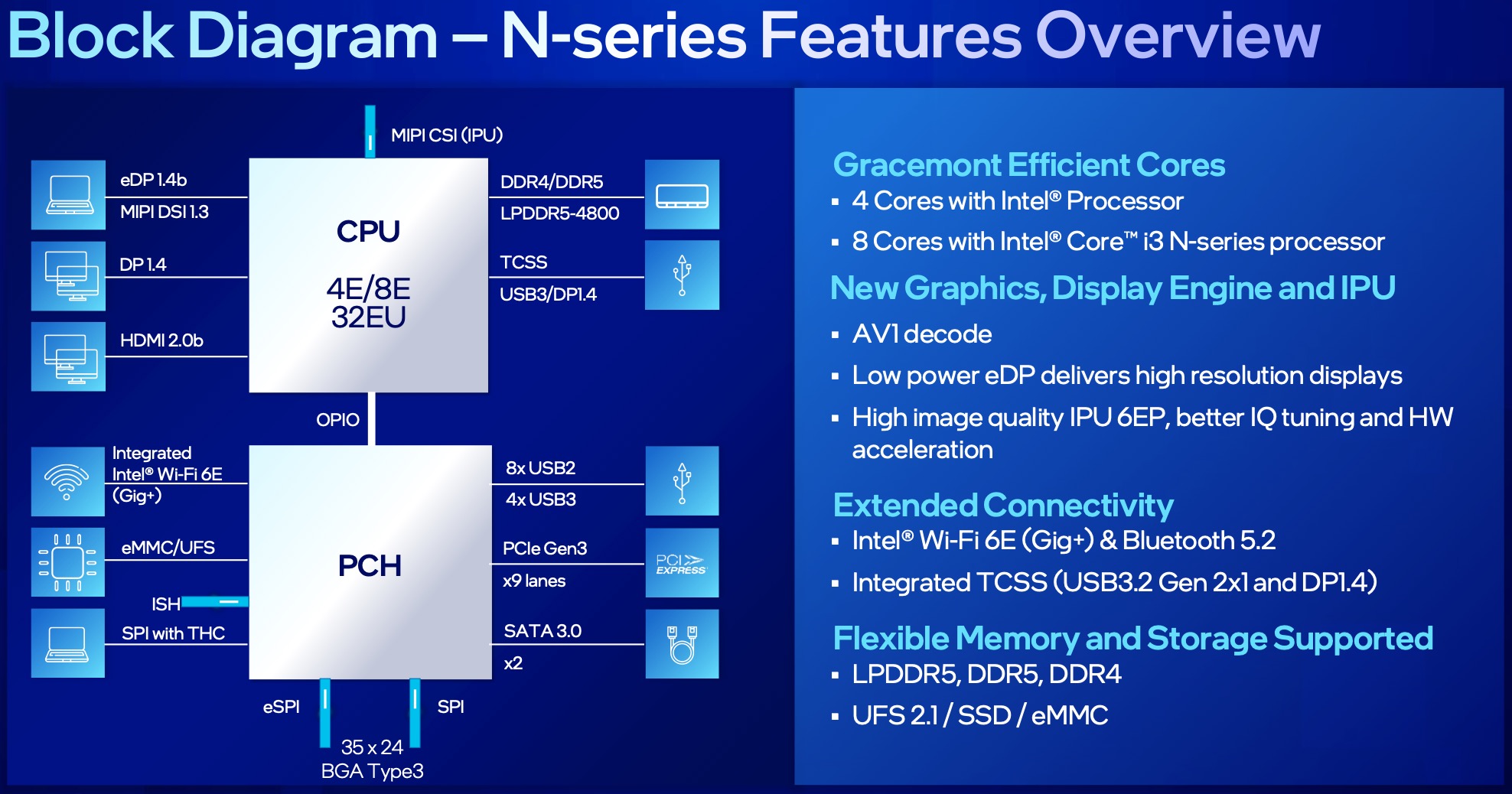 Block Diagram – N-series Features Overview

MIPI CSI (IPU)

eDP 1.4b

MIPI DSI 1.3

DP 1.4

HDMI 2.0b

CPU

4E/8E
32EU

DDR4/DDR5

LPDDR5-4800

TCSS

USB3/DP1.4

OPIO

Integrated Intel® Wi-Fi 6E (Gig+)

eMMC/UFS

ISH

SPI with THC

PCH

8x USB2

4x USB3

PCIe Gen3

x9 lanes

PCI EXPRESS

SATA 3.0

x2

eSPI

SPI

35 x 24
BGA Type3

Gracemont Efficient Cores
▪ 4 Cores with Intel® Processor
▪ 8 Cores with Intel® Core™ i3 N-series processor

New Graphics, Display Engine and IPU
▪ AV1 decode
▪ Low power eDP delivers high resolution displays
▪ High image quality IPU 6EP, better IQ tuning and HW acceleration

Extended Connectivity
▪ Intel® Wi-Fi 6E (Gig+) & Bluetooth 5.2
▪ Integrated TCSS (USB3.2 Gen 2x1 and DP1.4)

Flexible Memory and Storage Supported
▪ LPDDR5, DDR5, DDR4
▪ UFS 2.1 / SSD / eMMC